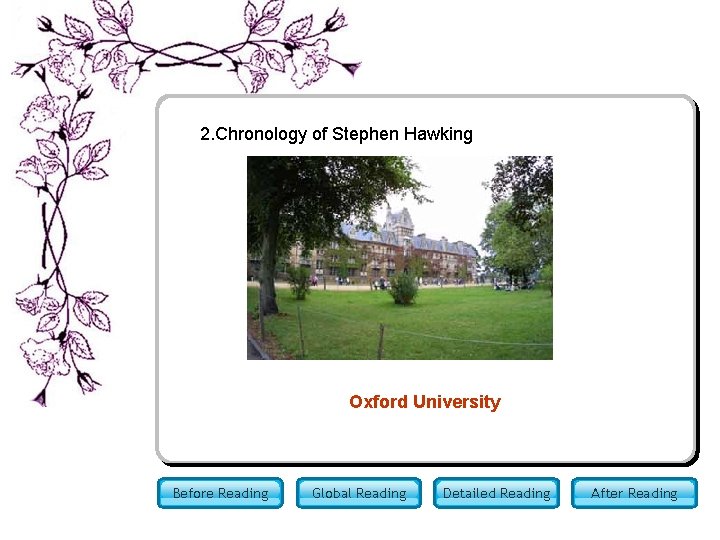 2.Chronology of Stephen Hawking

Oxford University

Before Reading

Global Reading

Detailed Reading

After Reading